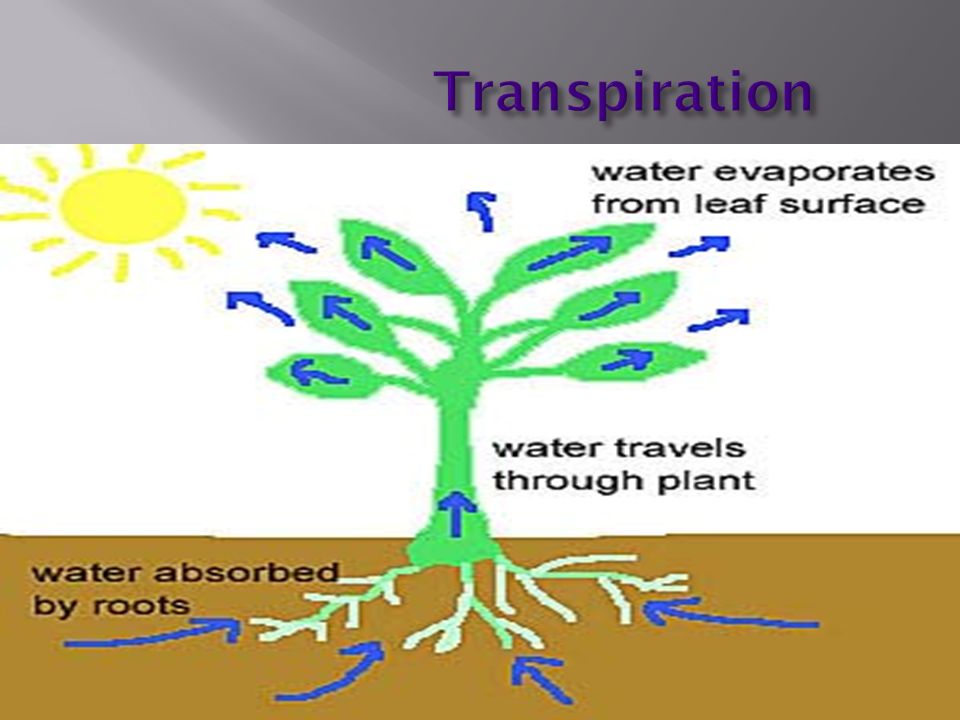 Transpiration

water evaporates from leaf surface

water travels through plant

water absorbed by roots